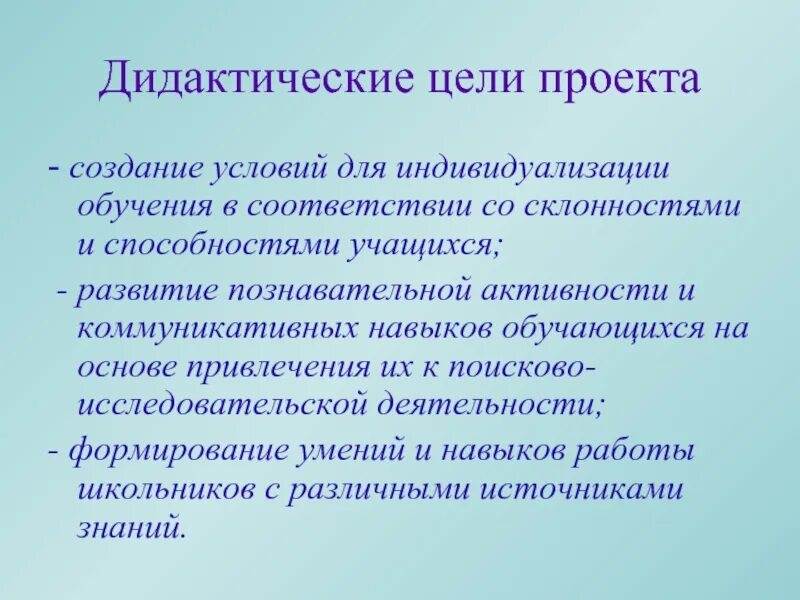 Дидактические цели проекта

- создание условий для индивидуализации обучения в соответствии со склонностями и способностями учащихся;

- развитие познавательной активности и коммуникативных навыков обучающихся на основе привлечения их к поисково-исследовательской деятельности;

- формирование умений и навыков работы школьников с различными источниками знаний.